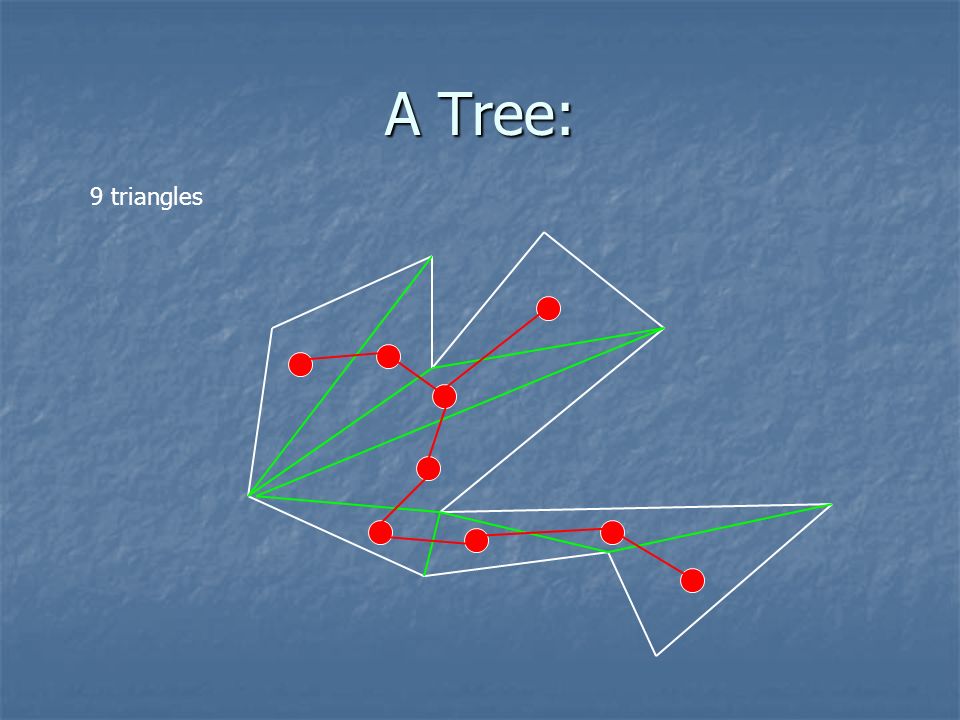 A Tree:

9 triangles